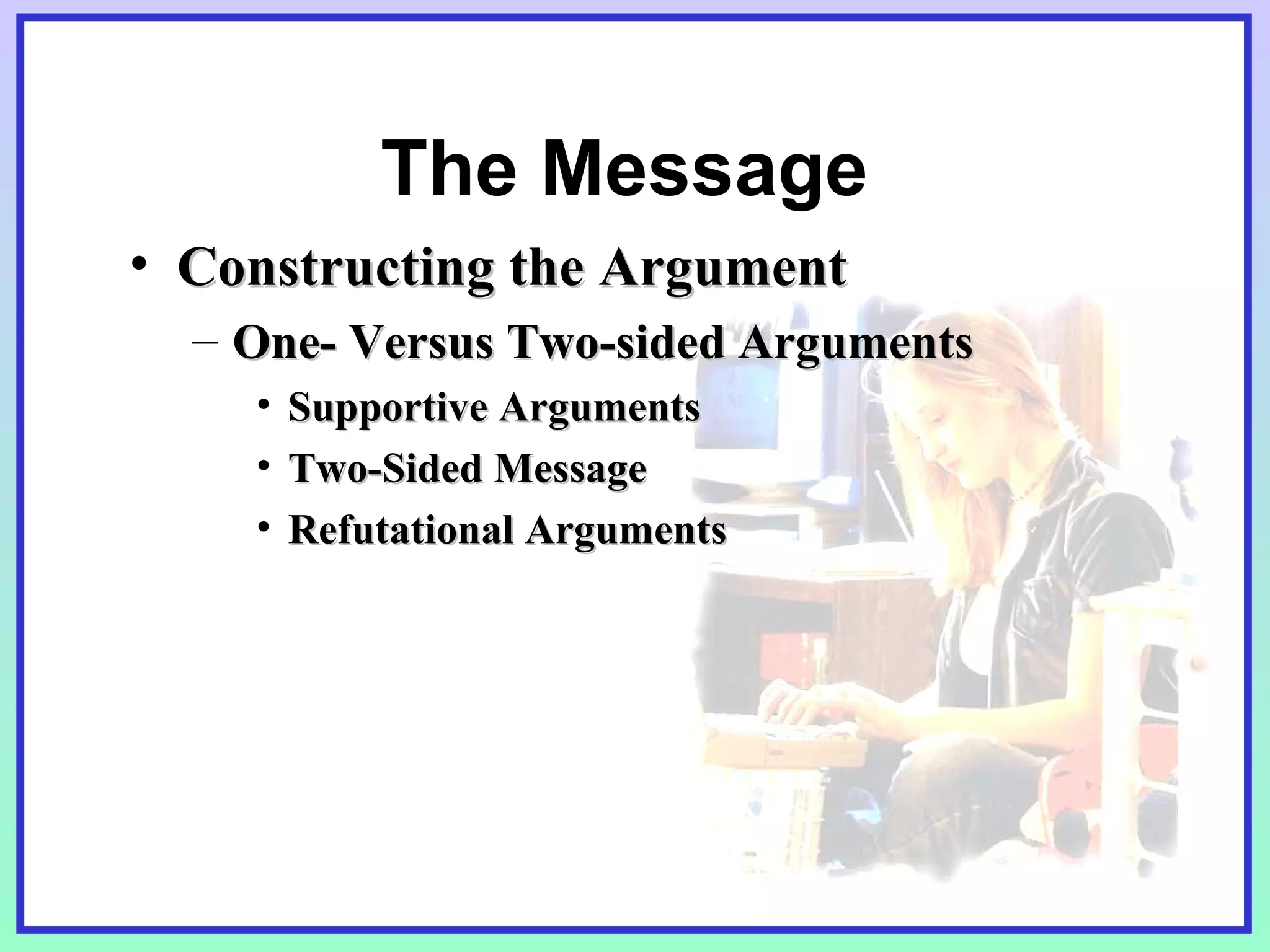 The Message

• Constructing the Argument
– One- Versus Two-sided Arguments
• Supportive Arguments
• Two-Sided Message
• Refutational Arguments